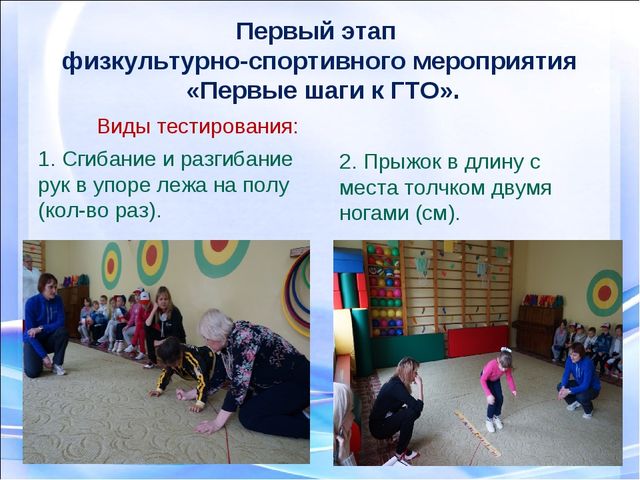 Первый этап
физкультурно-спортивного мероприятия
«Первые шаги к ГТО».

Виды тестирования:

1. Сгибание и разгибание рук в упоре лежа на полу (кол-во раз).

2. Прыжок в длину с места толчком двумя ногами (см).